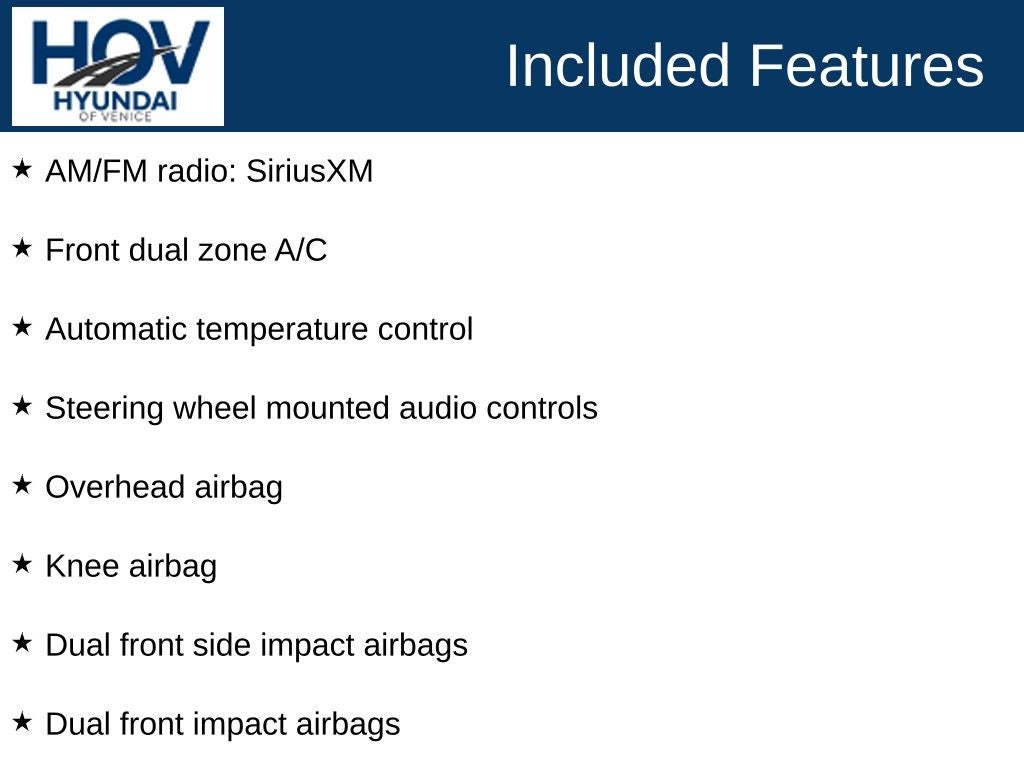 HOV
HYUNDAI
OF VENICE

Included Features

★ AM/FM radio: SiriusXM

★ Front dual zone A/C

★ Automatic temperature control

★ Steering wheel mounted audio controls

★ Overhead airbag

★ Knee airbag

★ Dual front side impact airbags

★ Dual front impact airbags